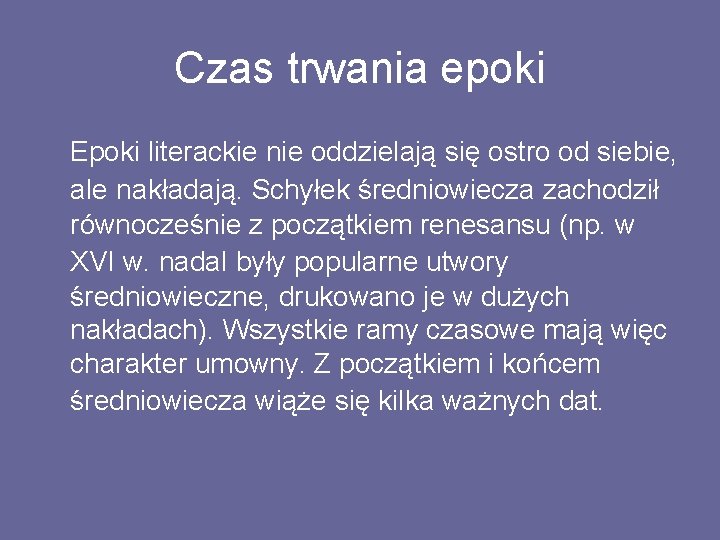 Czas trwania epoki

Epoki literackie nie oddzielają się ostro od siebie, ale nakładają. Schyłek średniowiecza zachodził równocześnie z początkiem renesansu (np. w XVI w. nadal były popularne utwory średniowieczne, drukowano je w dużych nakładach). Wszystkie ramy czasowe mają więc charakter umowny. Z początkiem i końcem średniowiecza wiąże się kilka ważnych dat.